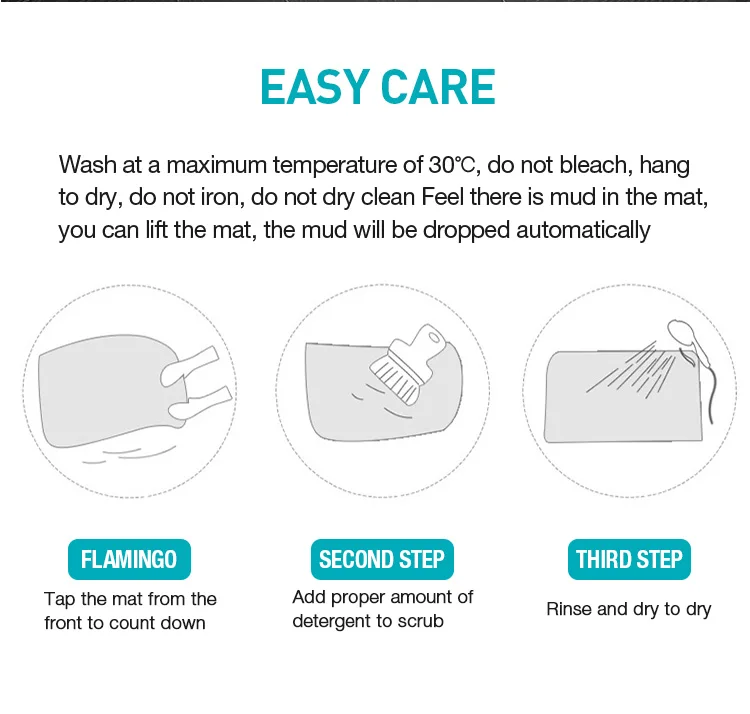 EASY CARE

Wash at a maximum temperature of 30℃, do not bleach, hang to dry, do not iron, do not dry clean Feel there is mud in the mat, you can lift the mat, the mud will be dropped automatically

FLAMINGO

Tap the mat from the front to count down

SECOND STEP

Add proper amount of detergent to scrub

THIRD STEP

Rinse and dry to dry